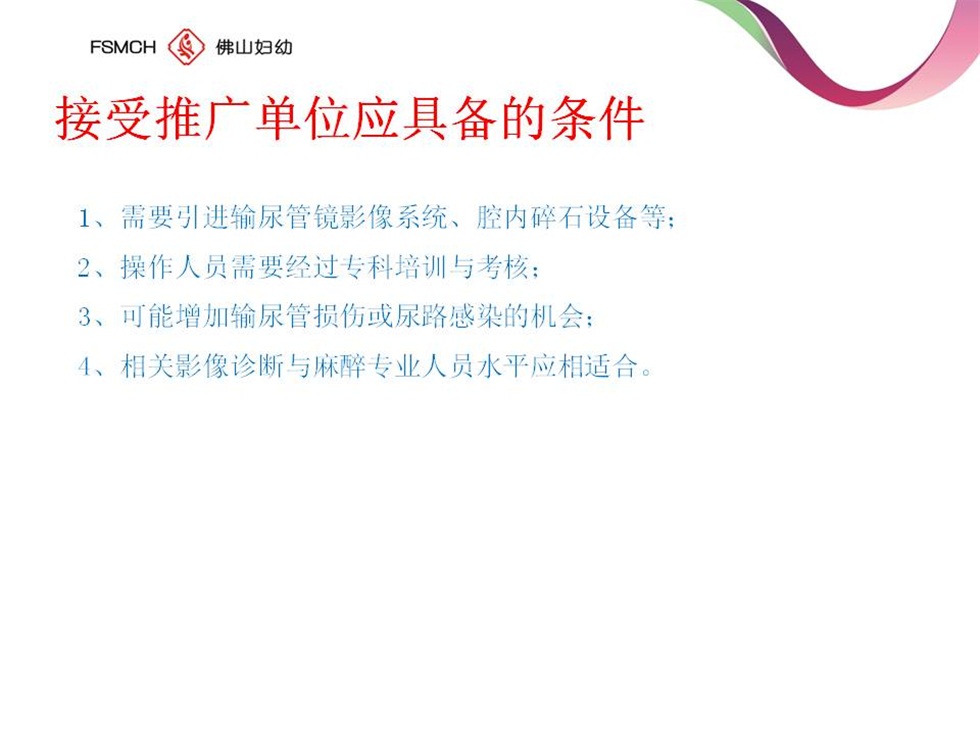 FSMCH 佛山妇幼

接受推广单位应具备的条件

1、需要引进输尿管镜影像系统、腔内碎石设备等；

2、操作人员需要经过专科培训与考核；

3、可能增加输尿管损伤或尿路感染的机会；

4、相关影像诊断与麻醉专业人员水平应相适合。